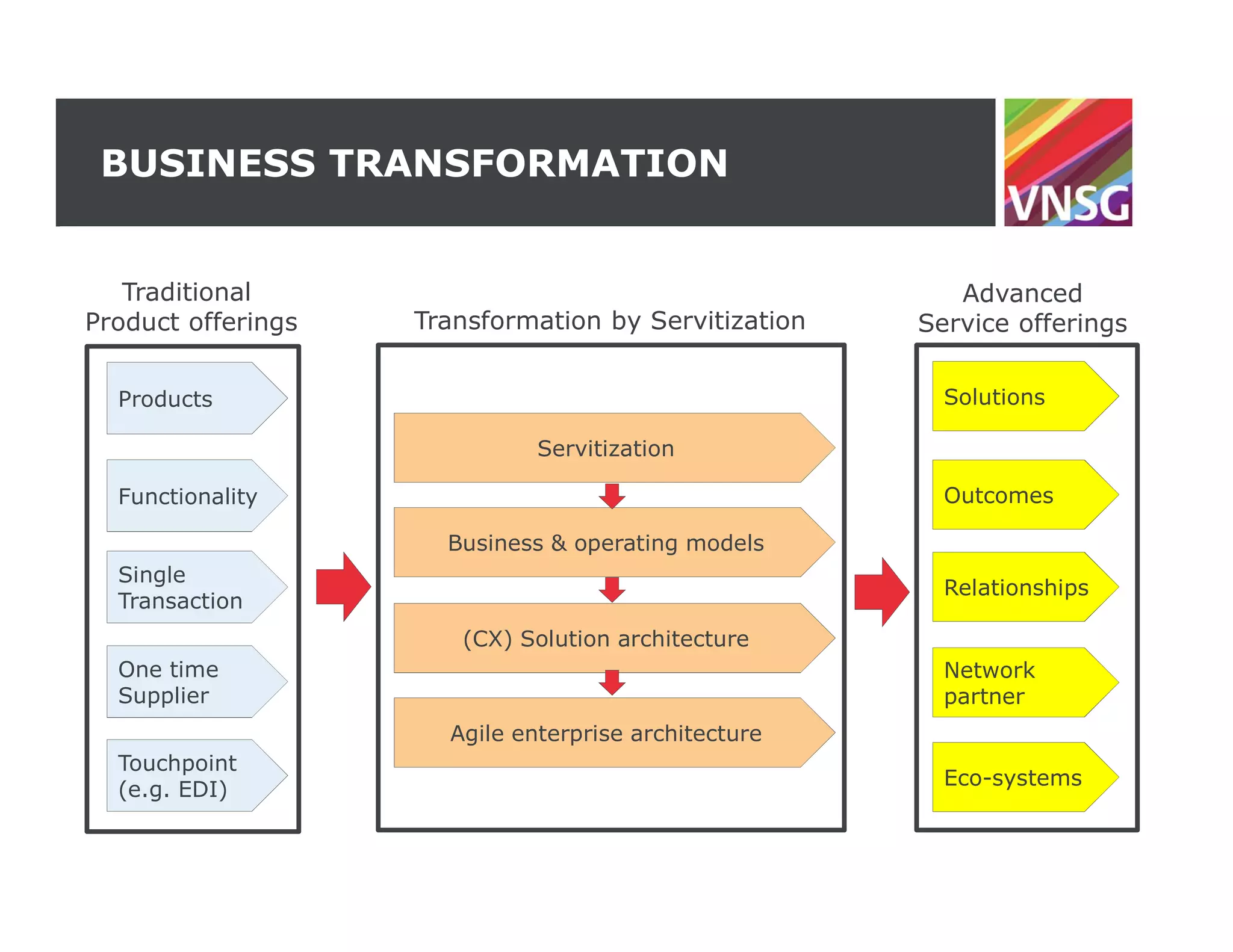 BUSINESS TRANSFORMATION

VNSG

Traditional Product offerings

Products

Functionality

Single Transaction

One time Supplier

Touchpoint (e.g. EDI)

Transformation by Servitization

Servitization

Business & operating models

(CX) Solution architecture

Agile enterprise architecture

Advanced Service offerings

Solutions

Outcomes

Relationships

Network partner

Eco-systems